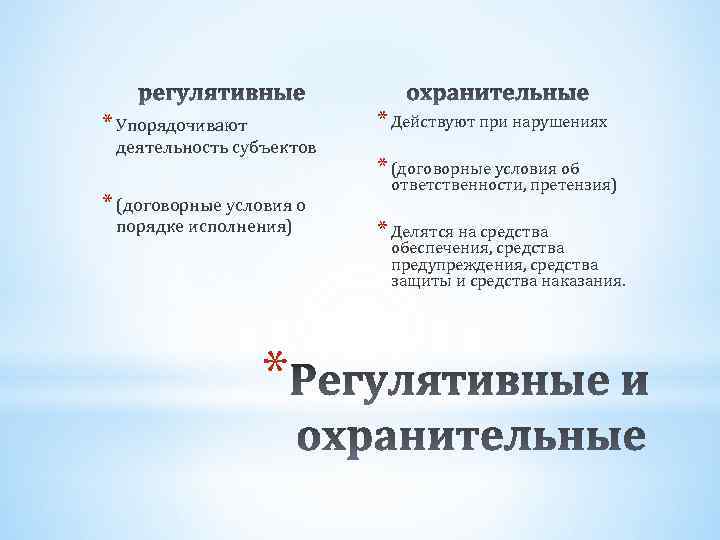 регулятивные

* Упорядочивают деятельность субъектов

* (договорные условия о порядке исполнения)

охранительные

* Действуют при нарушениях

* (договорные условия об ответственности, претензия)

* Делятся на средства обеспечения, средства предупреждения, средства защиты и средства наказания.

* Регулятивные и охранительные